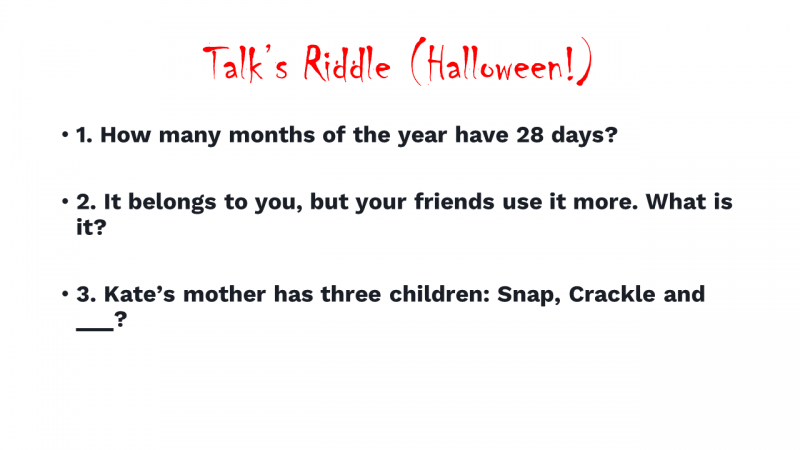 Talk's Riddle (Halloween!)

• 1. How many months of the year have 28 days?

• 2. It belongs to you, but your friends use it more. What is it?

• 3. Kate's mother has three children: Snap, Crackle and ___?